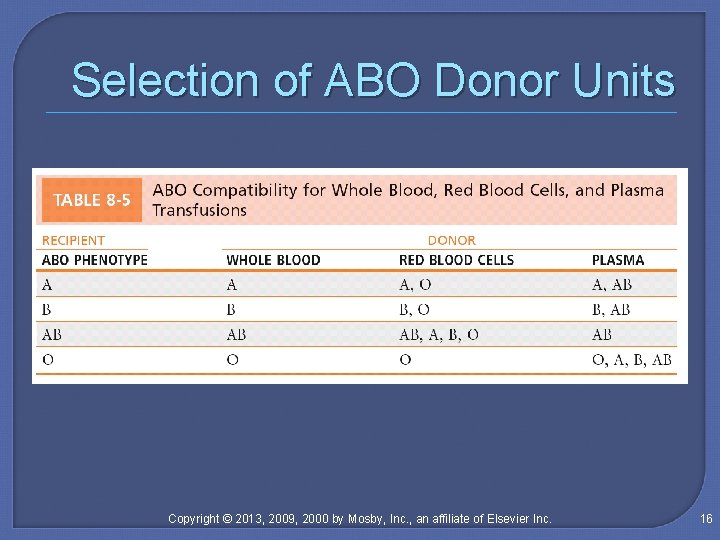 Selection of ABO Donor Units

TABLE 8-5 ABO Compatibility for Whole Blood, Red Blood Cells, and Plasma Transfusions

| RECIPIENT | DONOR | | |
|---|---|---|---|
| ABO PHENOTYPE | WHOLE BLOOD | RED BLOOD CELLS | PLASMA |
| A | A | A, O | A, AB |
| B | B | B, O | B, AB |
| AB | AB | AB, A, B, O | AB |
| O | O | O | O, A, B, AB |

Copyright © 2013, 2009, 2000 by Mosby, Inc., an affiliate of Elsevier Inc.

16